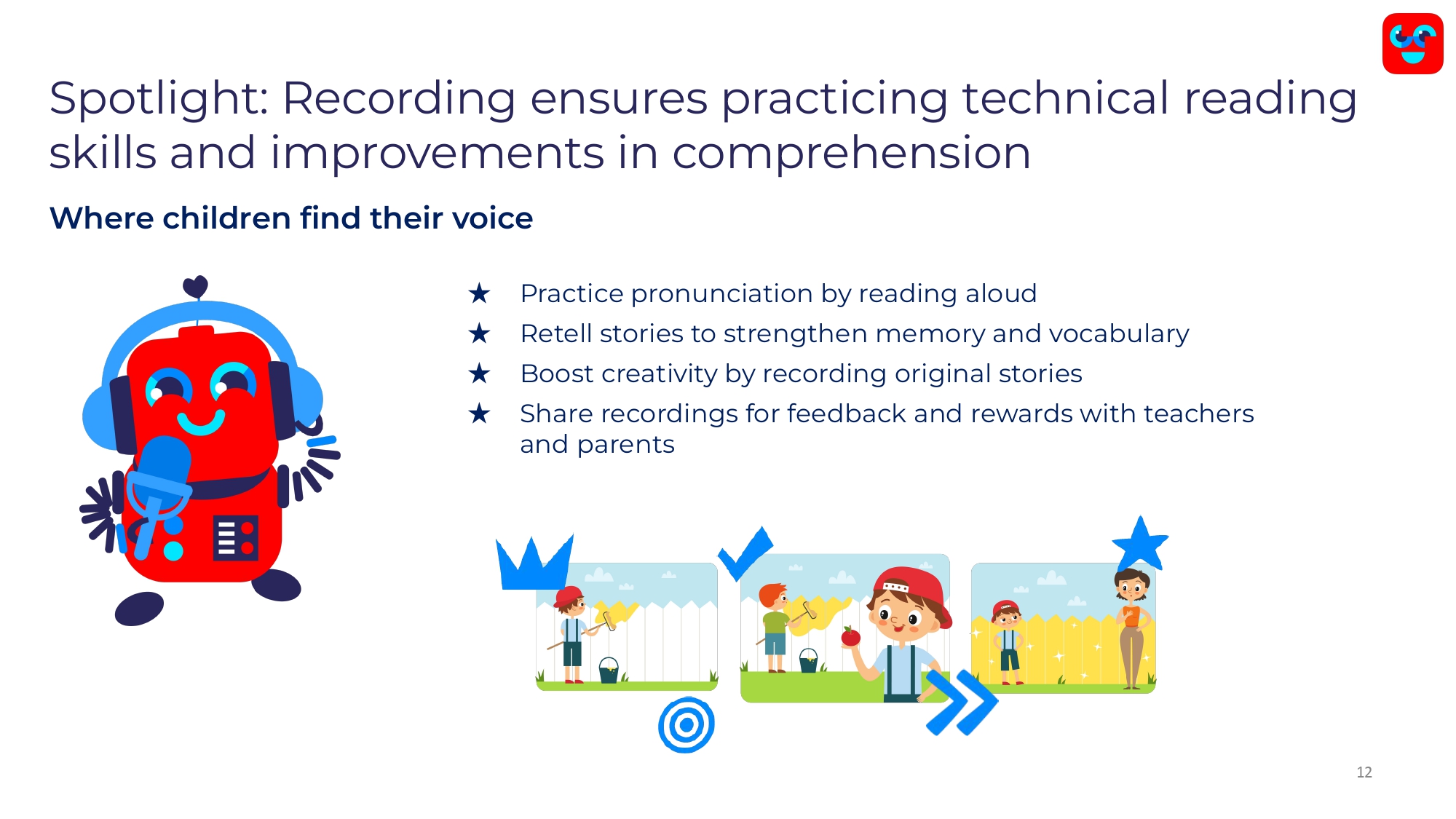 Spotlight: Recording ensures practicing technical reading skills and improvements in comprehension

Where children find their voice

★ Practice pronunciation by reading aloud
★ Retell stories to strengthen memory and vocabulary
★ Boost creativity by recording original stories
★ Share recordings for feedback and rewards with teachers and parents

12